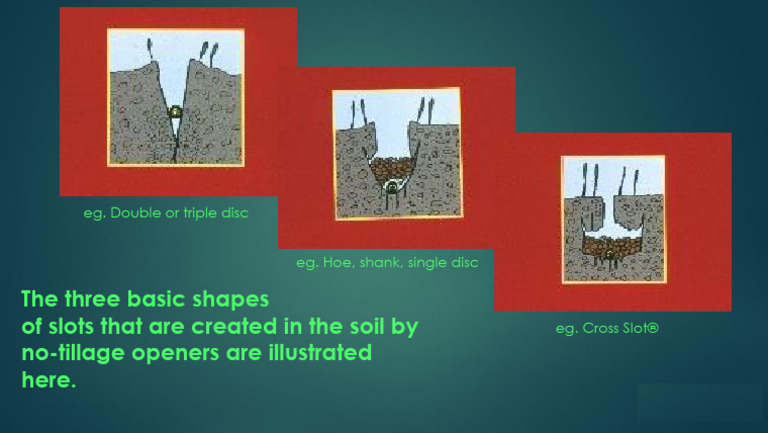 eg. Double or triple disc

eg. Hoe, shank, single disc

eg. Cross Slot®

The three basic shapes of slots that are created in the soil by no-tillage openers are illustrated here.